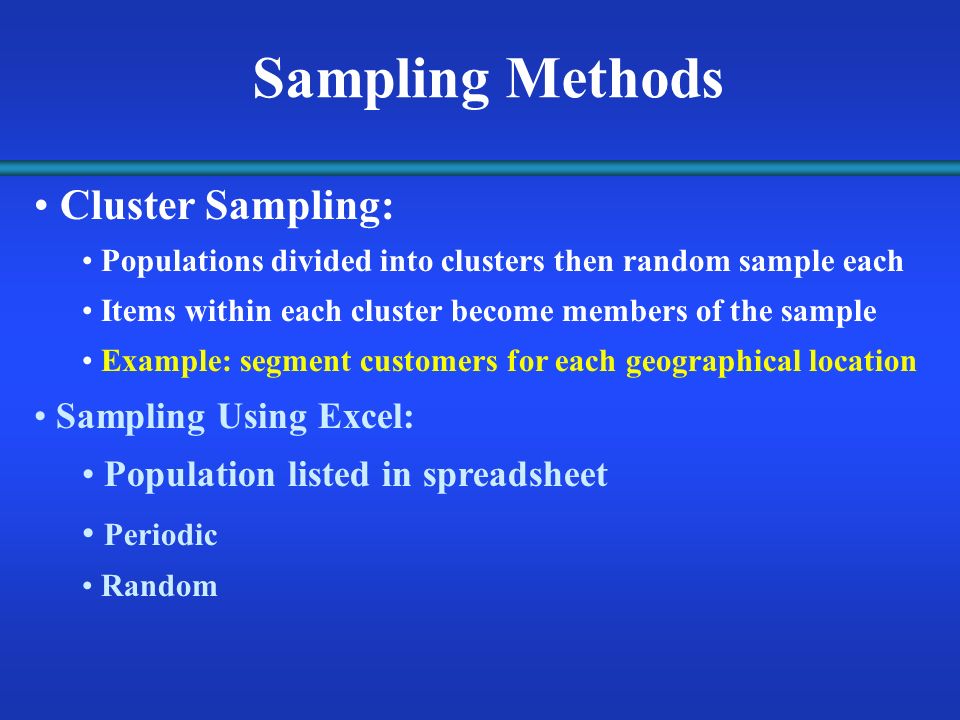 Sampling Methods

• Cluster Sampling:

• Populations divided into clusters then random sample each

• Items within each cluster become members of the sample

• Example: segment customers for each geographical location

• Sampling Using Excel:

• Population listed in spreadsheet

• Periodic

• Random